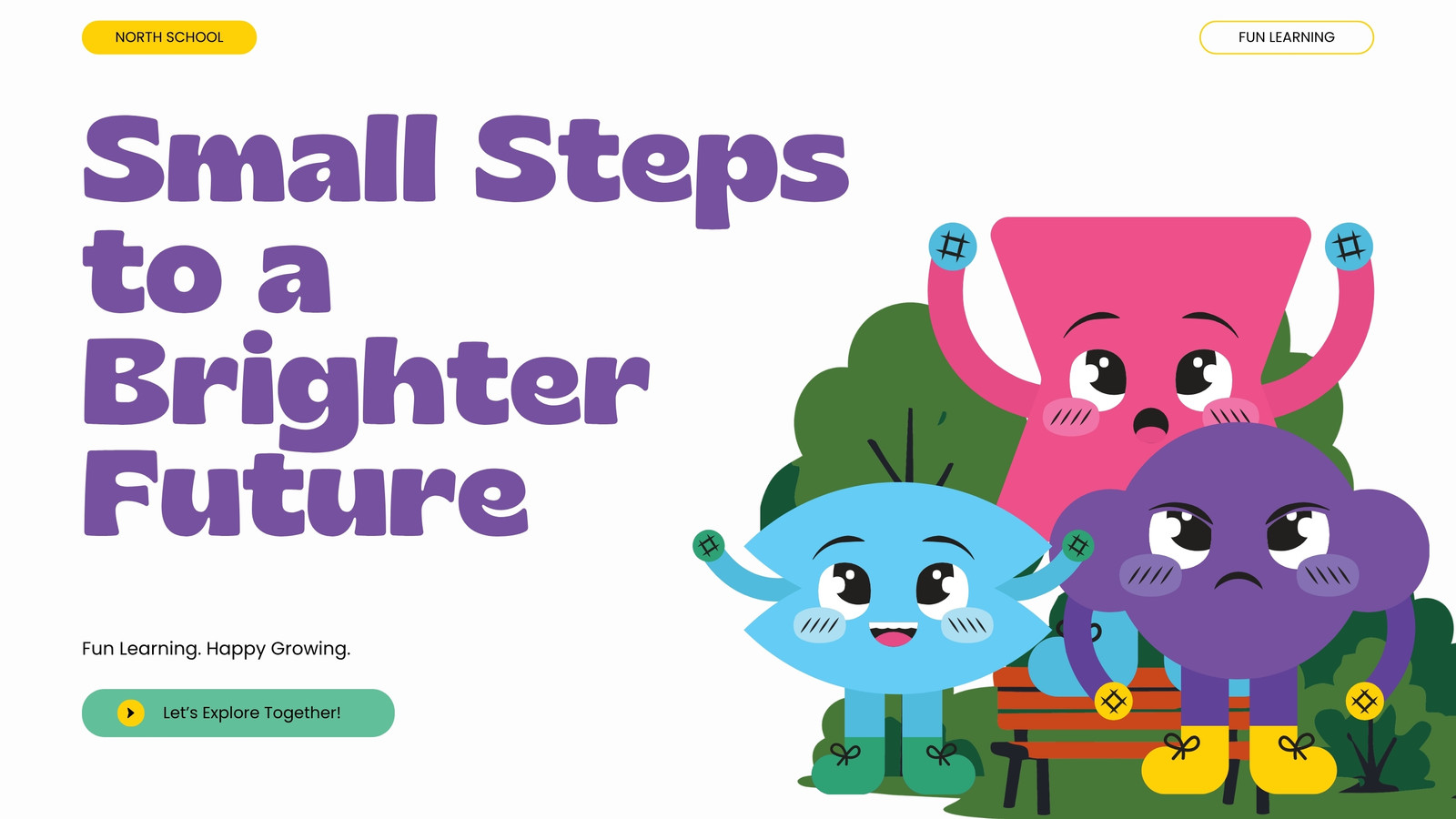 NORTH SCHOOL

FUN LEARNING

Small Steps to a Brighter Future

Fun Learning. Happy Growing.

Let's Explore Together!